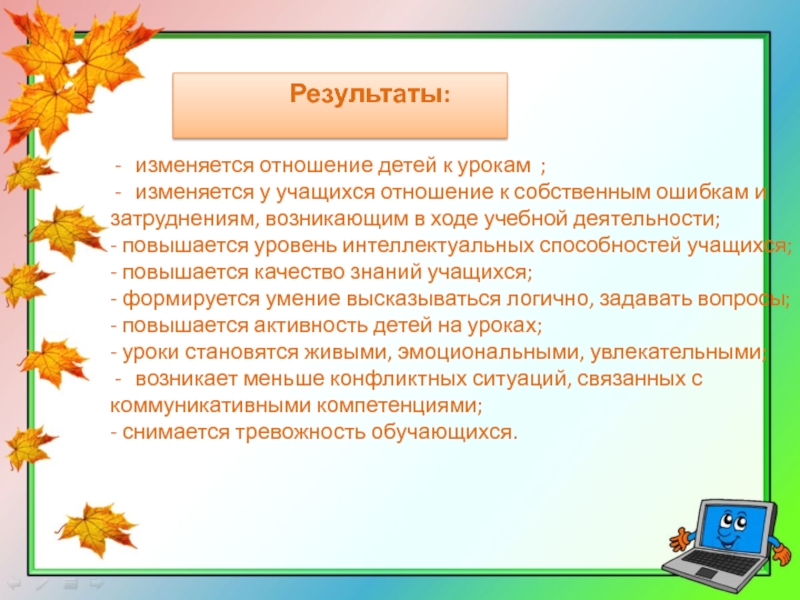 Результаты:

- изменяется отношение детей к урокам ;
- изменяется у учащихся отношение к собственным ошибкам и затруднениям, возникающим в ходе учебной деятельности;
- повышается уровень интеллектуальных способностей учащихся;
- повышается качество знаний учащихся;
- формируется умение высказываться логично, задавать вопросы;
- повышается активность детей на уроках;
- уроки становятся живыми, эмоциональными, увлекательными;
- возникает меньше конфликтных ситуаций, связанных с коммуникативными компетенциями;
- снимается тревожность обучающихся.